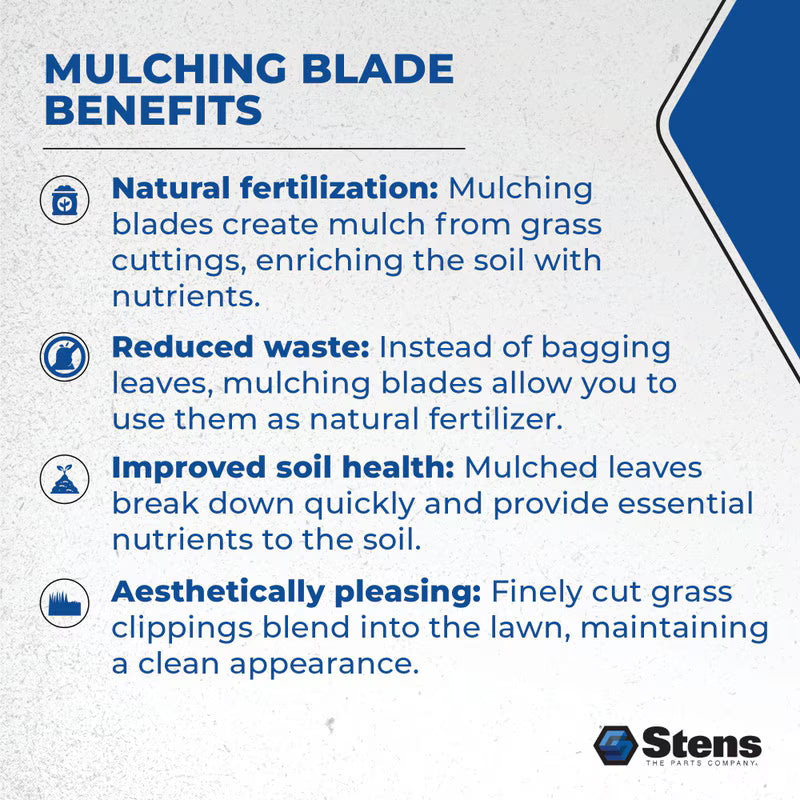 MULCHING BLADE BENEFITS

Natural fertilization: Mulching blades create mulch from grass cuttings, enriching the soil with nutrients.

Reduced waste: Instead of bagging leaves, mulching blades allow you to use them as natural fertilizer.

Improved soil health: Mulched leaves break down quickly and provide essential nutrients to the soil.

Aesthetically pleasing: Finely cut grass clippings blend into the lawn, maintaining a clean appearance.

Stens
THE PARTS COMPANY.